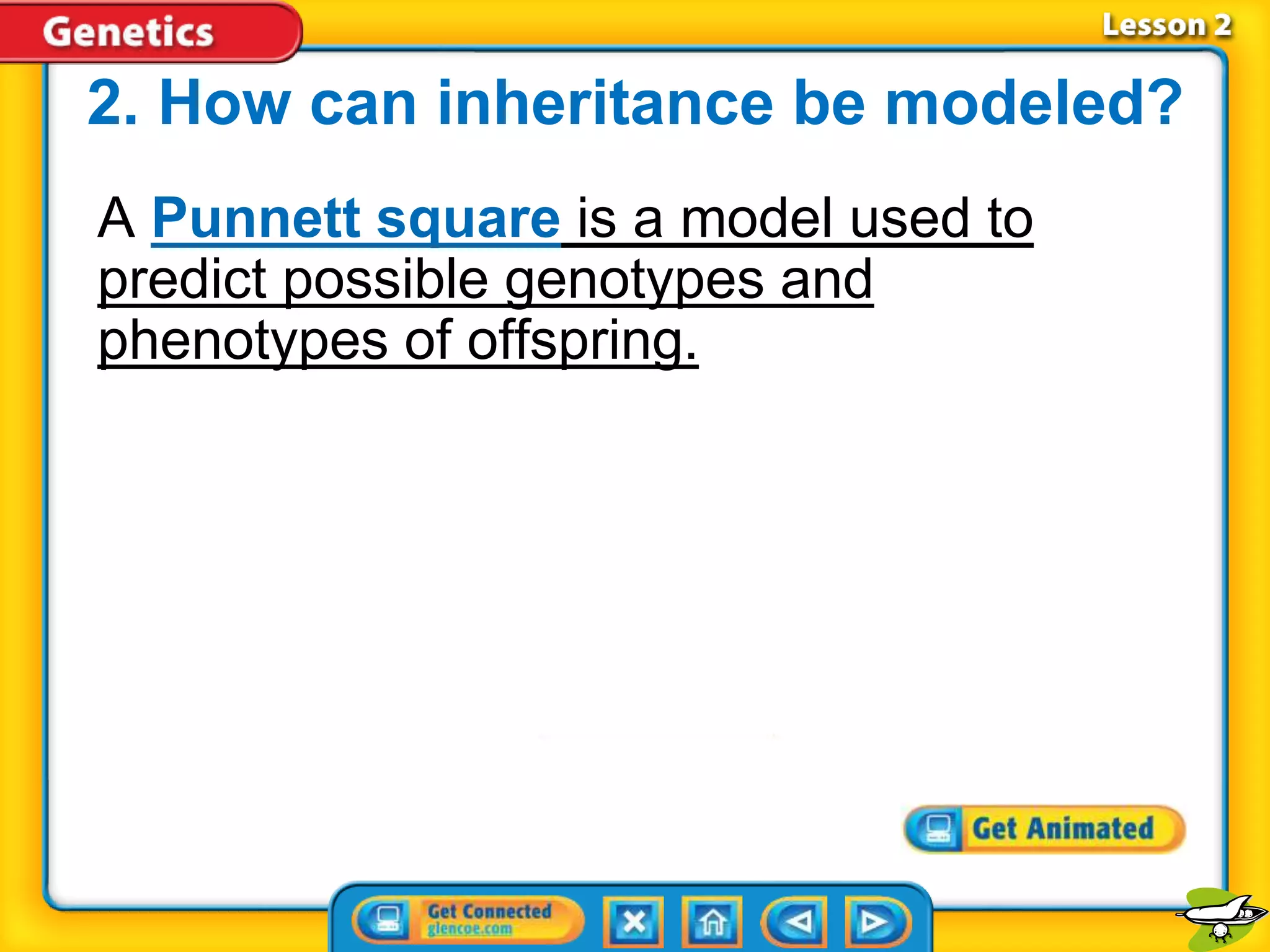 Genetics

Lesson 2

2. How can inheritance be modeled?

A Punnett square is a model used to predict possible genotypes and phenotypes of offspring.

Get Animated

Get Connected
glencoe.com